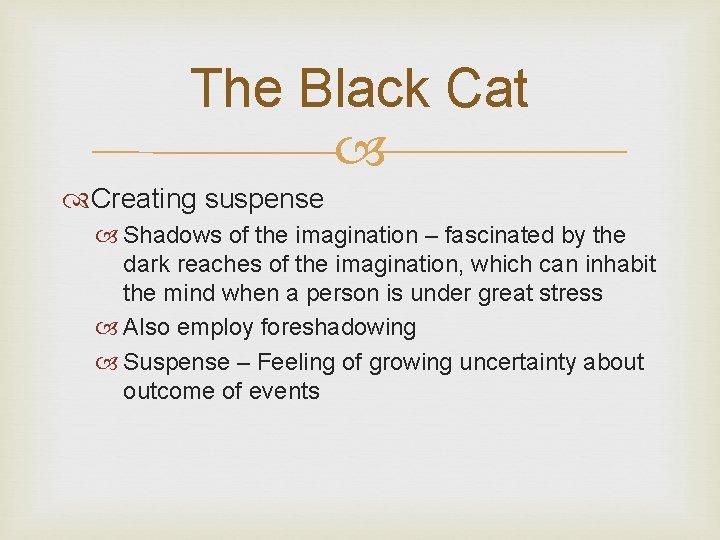 The Black Cat

Creating suspense

Shadows of the imagination – fascinated by the dark reaches of the imagination, which can inhabit the mind when a person is under great stress

Also employ foreshadowing

Suspense – Feeling of growing uncertainty about outcome of events